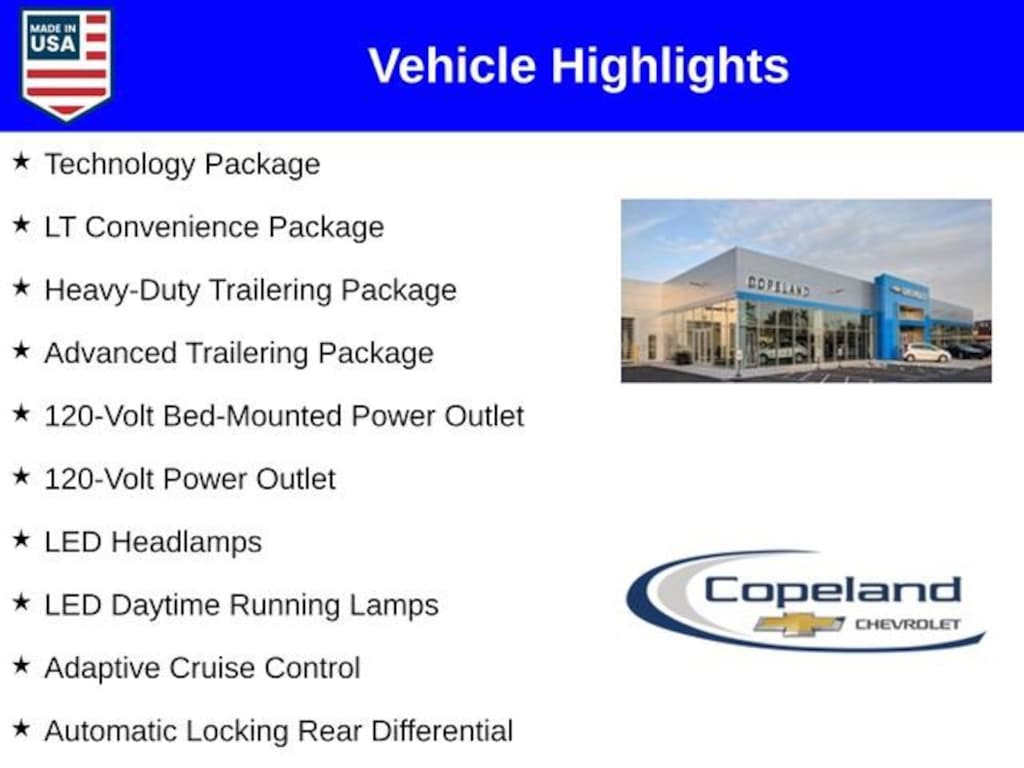 MADE IN USA

Vehicle Highlights

★ Technology Package
★ LT Convenience Package
★ Heavy-Duty Trailering Package
★ Advanced Trailering Package
★ 120-Volt Bed-Mounted Power Outlet
★ 120-Volt Power Outlet
★ LED Headlamps
★ LED Daytime Running Lamps
★ Adaptive Cruise Control
★ Automatic Locking Rear Differential

COPELAND

Copeland
CHEVROLET